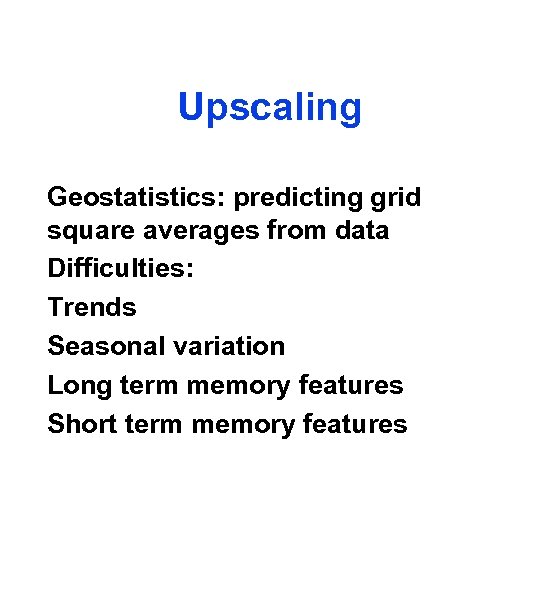 Upscaling

Geostatistics: predicting grid square averages from data

Difficulties:

Trends

Seasonal variation

Long term memory features

Short term memory features